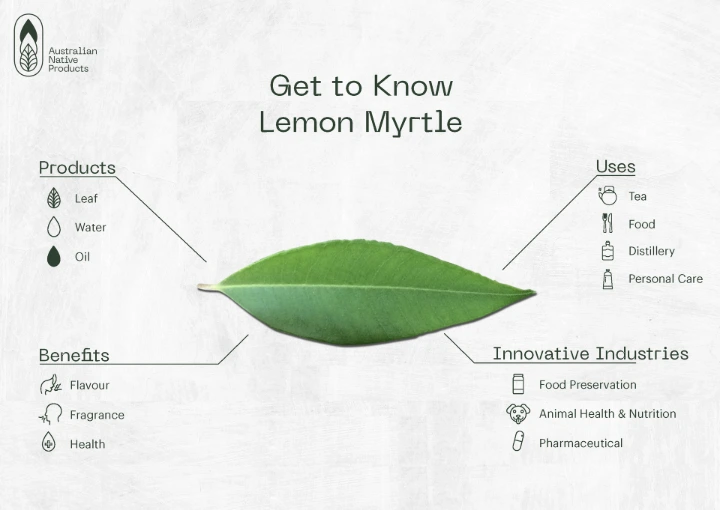 Australian Native Products

Get to Know
Lemon Myrtle

Products
Leaf
Water
Oil

Uses
Tea
Food
Distillery
Personal Care

Benefits
Flavour
Fragrance
Health

Innovative Industries
Food Preservation
Animal Health & Nutrition
Pharmaceutical